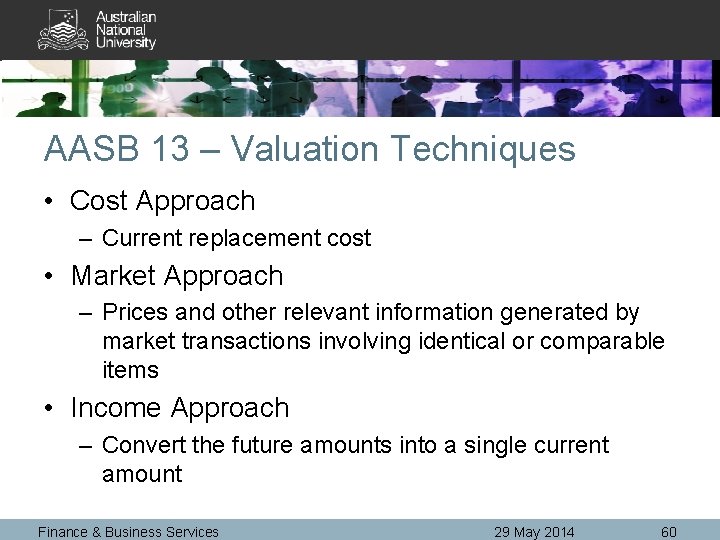 Australian National University

AASB 13 – Valuation Techniques

• Cost Approach
– Current replacement cost
• Market Approach
– Prices and other relevant information generated by market transactions involving identical or comparable items
• Income Approach
– Convert the future amounts into a single current amount

Finance & Business Services 29 May 2014 60